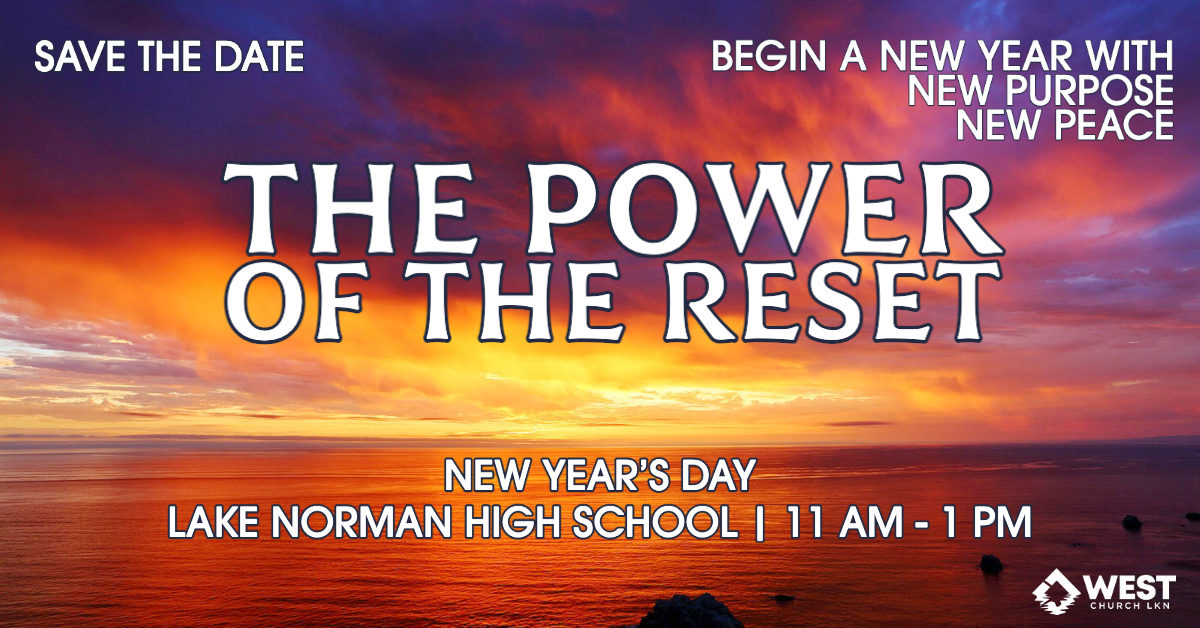 SAVE THE DATE

BEGIN A NEW YEAR WITH
NEW PURPOSE
NEW PEACE

THE POWER
OF THE RESET

NEW YEAR'S DAY
LAKE NORMAN HIGH SCHOOL | 11 AM - 1 PM

WEST
CHURCH LKN